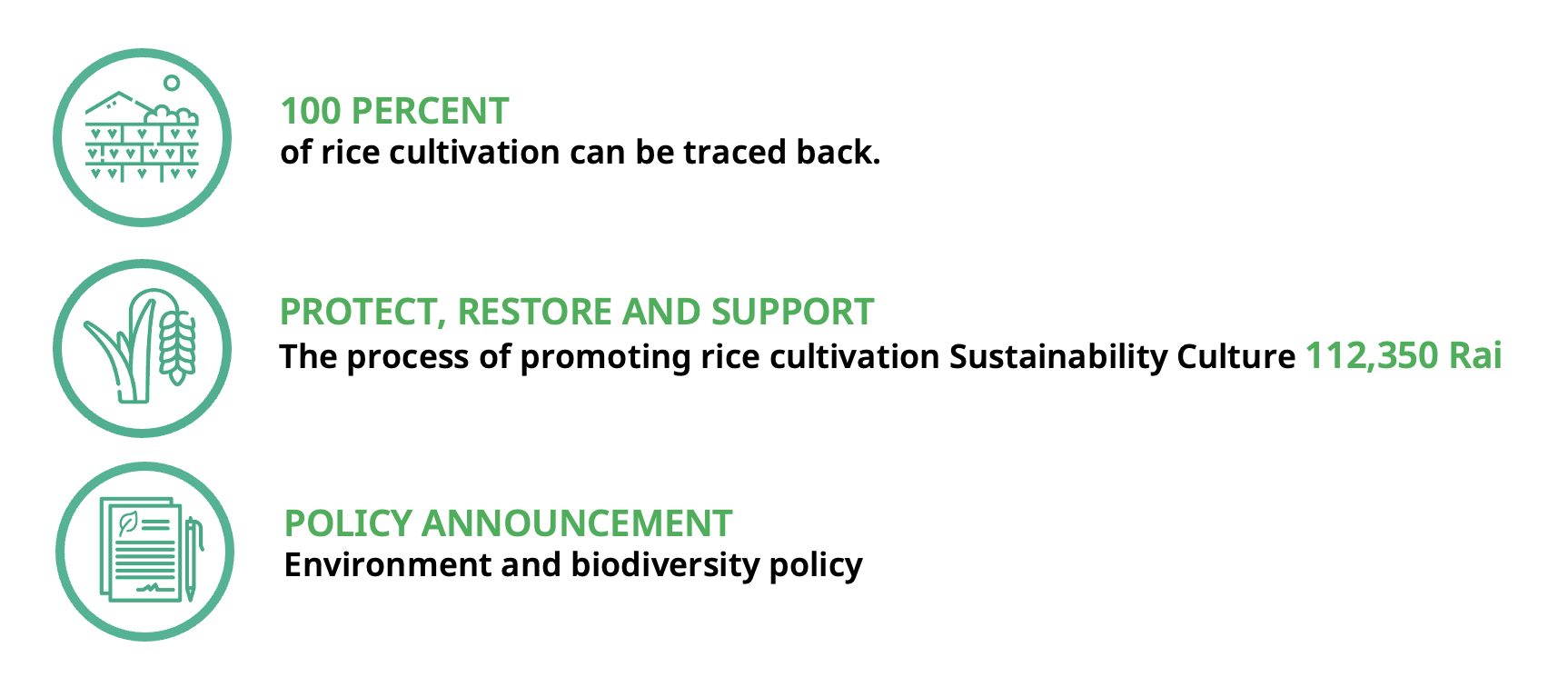 100 PERCENT
of rice cultivation can be traced back.

PROTECT, RESTORE AND SUPPORT
The process of promoting rice cultivation Sustainability Culture 112,350 Rai

POLICY ANNOUNCEMENT
Environment and biodiversity policy